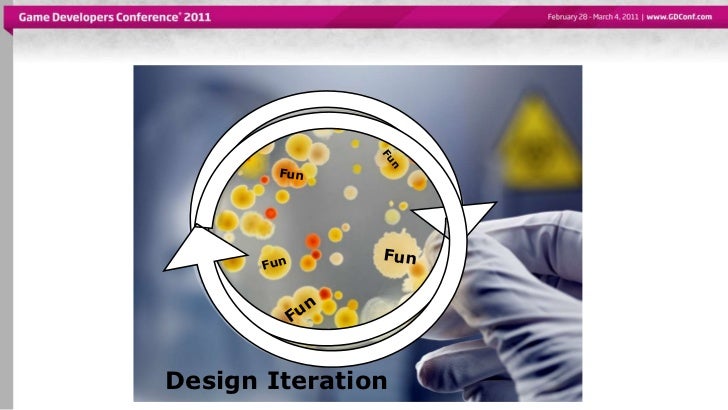 Game Developers Conference® 2011

February 28 - March 4, 2011 | www.GDConf.com

Fun

Fun

Fun

Fun

Fun

Design Iteration